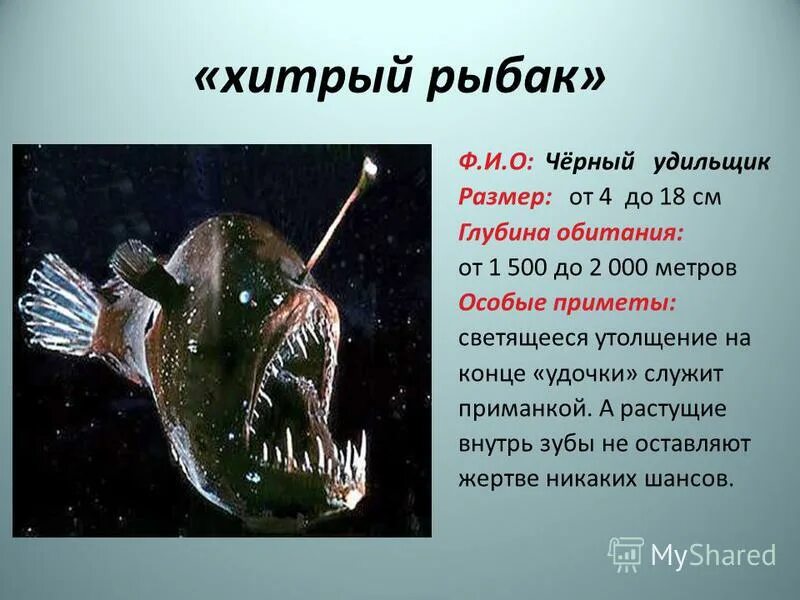 «хитрый рыбак»

Ф.И.О: Чёрный удильщик
Размер: от 4 до 18 см
Глубина обитания:
от 1 500 до 2 000 метров
Особые приметы:
светящееся утолщение на конце «удочки» служит приманкой. А растущие внутрь зубы не оставляют жертве никаких шансов.

MyShared